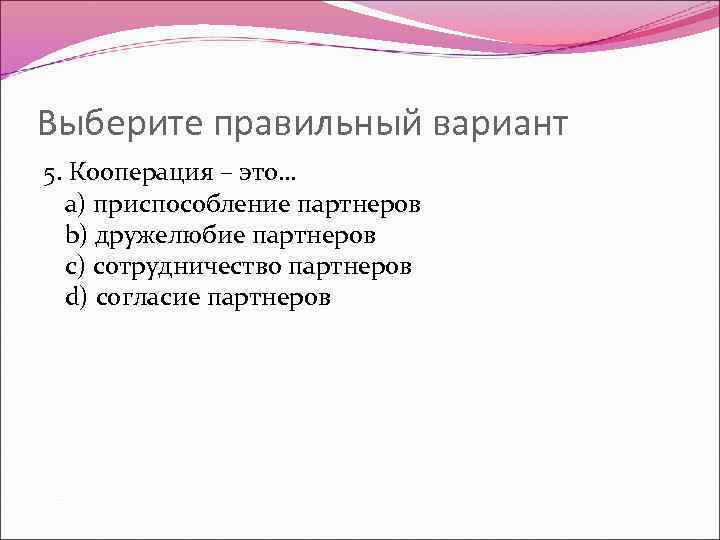 Выберите правильный вариант

5. Кооперация – это…
a) приспособление партнеров
b) дружелюбие партнеров
c) сотрудничество партнеров
d) согласие партнеров